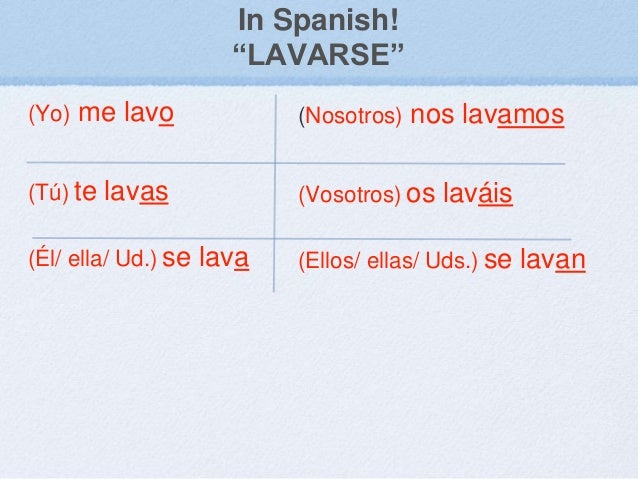 In Spanish!
“LAVARSE”

| | |
|---|---|
| (Yo) me lavo | (Nosotros) nos lavamos |
| (Tú) te lavas | (Vosotros) os laváis |
| (Él/ ella/ Ud.) se lava | (Ellos/ ellas/ Uds.) se lavan |